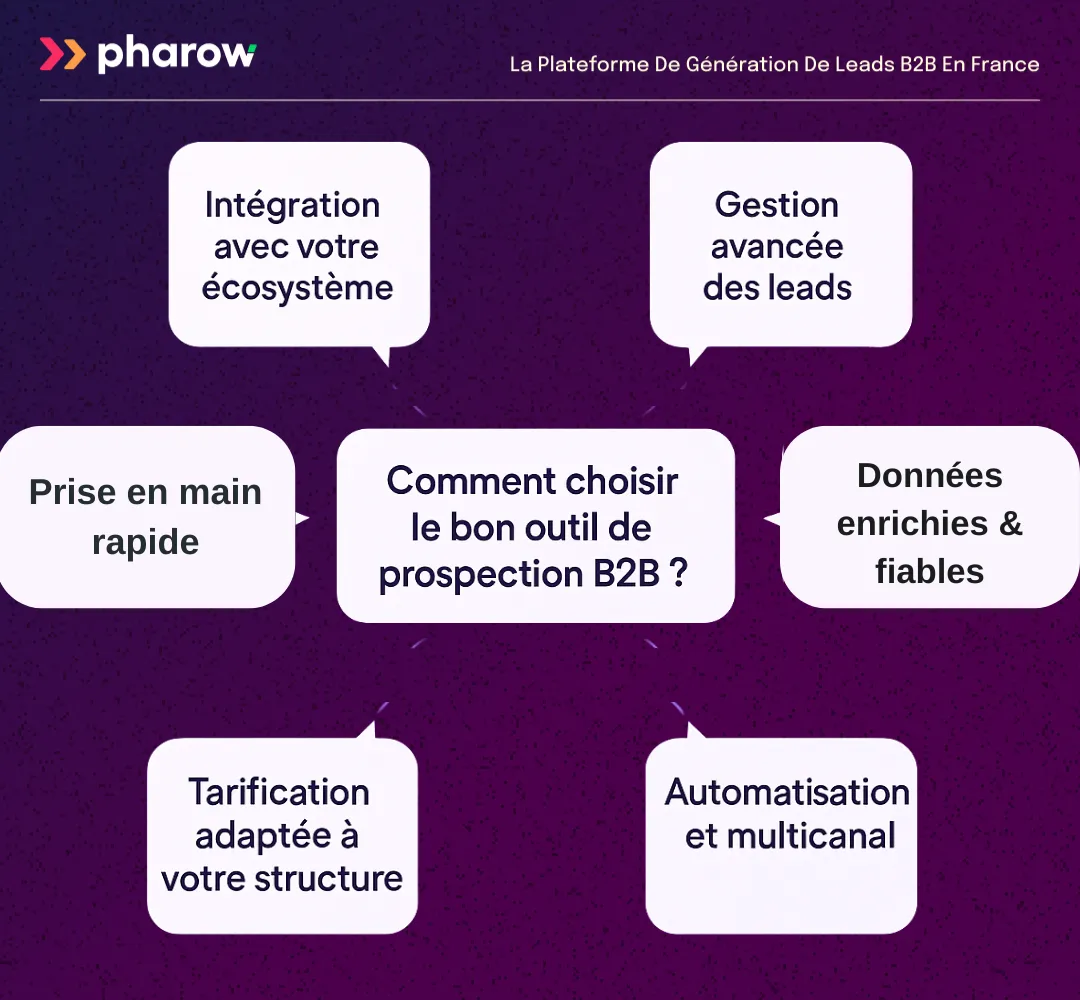 pharow

La Plateforme De Génération De Leads B2B En France

Intégration avec votre écosystème

Gestion avancée des leads

Prise en main rapide

Comment choisir le bon outil de prospection B2B ?

Données enrichies & fiables

Tarification adaptée à votre structure

Automatisation et multicanal